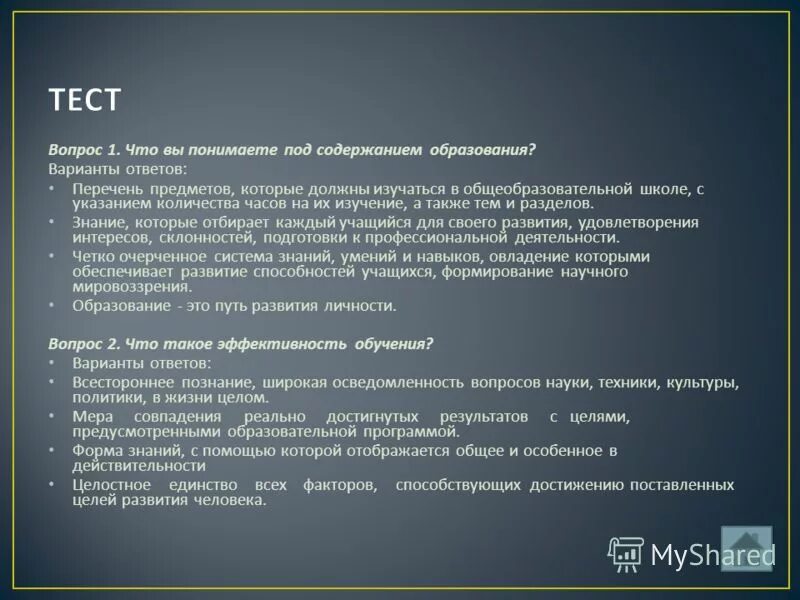 ТЕСТ

Вопрос 1. Что вы понимаете под содержанием образования?

Варианты ответов:

• Перечень предметов, которые должны изучаться в общеобразовательной школе, с указанием количества часов на их изучение, а также тем и разделов.
• Знание, которые отбирает каждый учащийся для своего развития, удовлетворения интересов, склонностей, подготовки к профессиональной деятельности.
• Четко очерченное система знаний, умений и навыков, овладение которыми обеспечивает развитие способностей учащихся, формирование научного мировоззрения.
• Образование - это путь развития личности.

Вопрос 2. Что такое эффективность обучения?

• Варианты ответов:
• Всестороннее познание, широкая осведомленность вопросов науки, техники, культуры, политики, в жизни целом.
• Мера совпадения реально достигнутых результатов с целями, предусмотренными образовательной программой.
• Форма знаний, с помощью которой отображается общее и особенное в действительности
• Целостное единство всех факторов, способствующих достижению поставленных целей развития человека.

MyShared